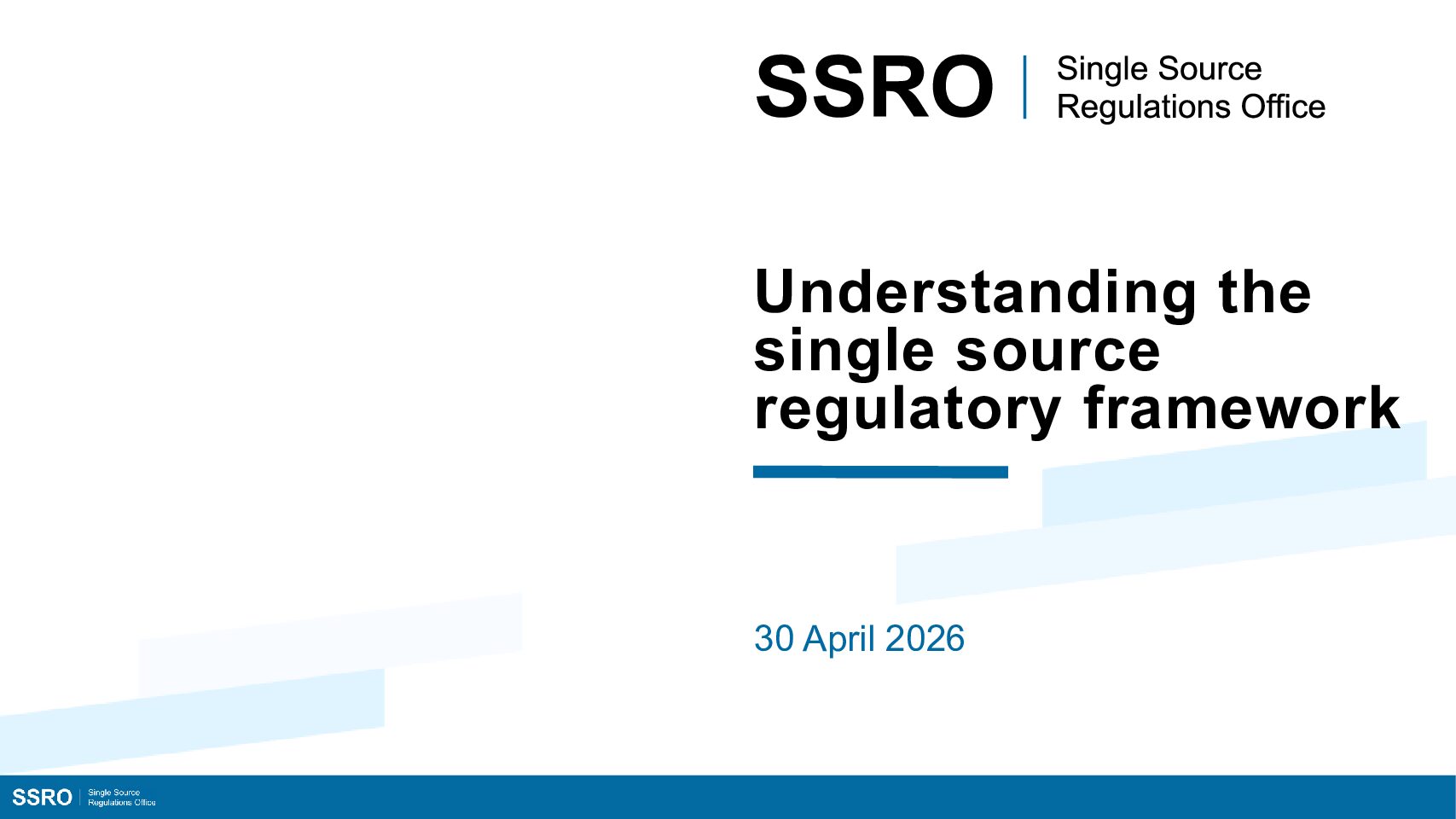 SSRO | Single Source Regulations Office

Understanding the single source regulatory framework

30 April 2026

SSRO | Single Source Regulations Office